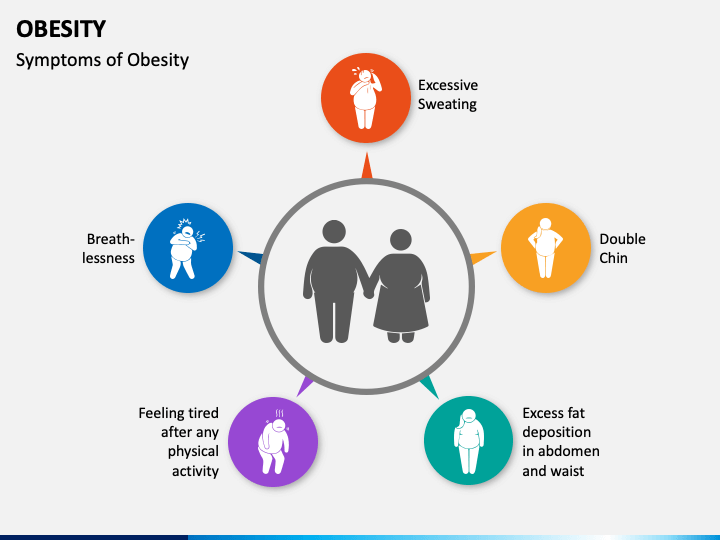 OBESITY

Symptoms of Obesity

Excessive Sweating

Double Chin

Excess fat deposition in abdomen and waist

Feeling tired after any physical activity

Breathlessness